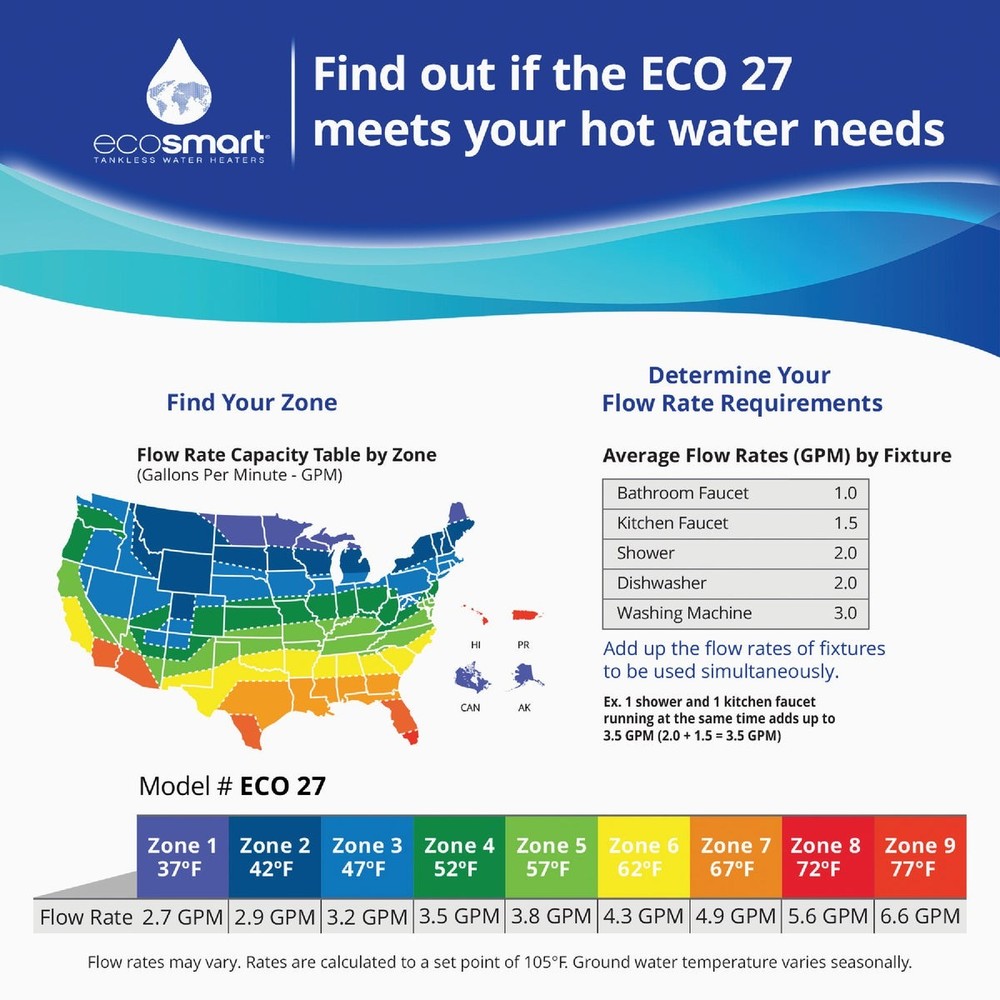 ecosmart
TANKLESS WATER HEATERS

Find out if the ECO 27 meets your hot water needs

Find Your Zone

Flow Rate Capacity Table by Zone
(Gallons Per Minute - GPM)

HI
PR
CAN
AK

Determine Your Flow Rate Requirements

Average Flow Rates (GPM) by Fixture

| Bathroom Faucet | 1.0 |
|---|---|
| Kitchen Faucet | 1.5 |
| Shower | 2.0 |
| Dishwasher | 2.0 |
| Washing Machine | 3.0 |

Add up the flow rates of fixtures to be used simultaneously.

Ex. 1 shower and 1 kitchen faucet running at the same time adds up to 3.5 GPM (2.0 + 1.5 = 3.5 GPM)

Model # ECO 27

| | Zone 1 37°F | Zone 2 42°F | Zone 3 47°F | Zone 4 52°F | Zone 5 57°F | Zone 6 62°F | Zone 7 67°F | Zone 8 72°F | Zone 9 77°F |
|---|---|---|---|---|---|---|---|---|---|
| Flow Rate | 2.7 GPM | 2.9 GPM | 3.2 GPM | 3.5 GPM | 3.8 GPM | 4.3 GPM | 4.9 GPM | 5.6 GPM | 6.6 GPM |

Flow rates may vary. Rates are calculated to a set point of 105°F. Ground water temperature varies seasonally.